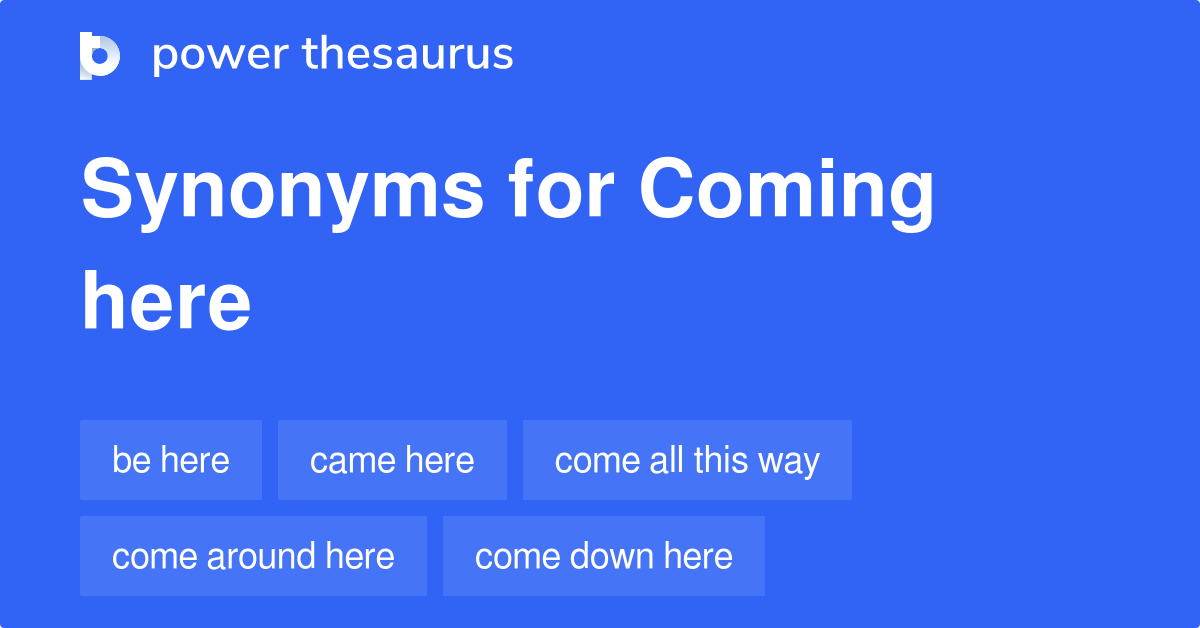 power thesaurus

Synonyms for Coming here

be here
came here
come all this way
come around here
come down here